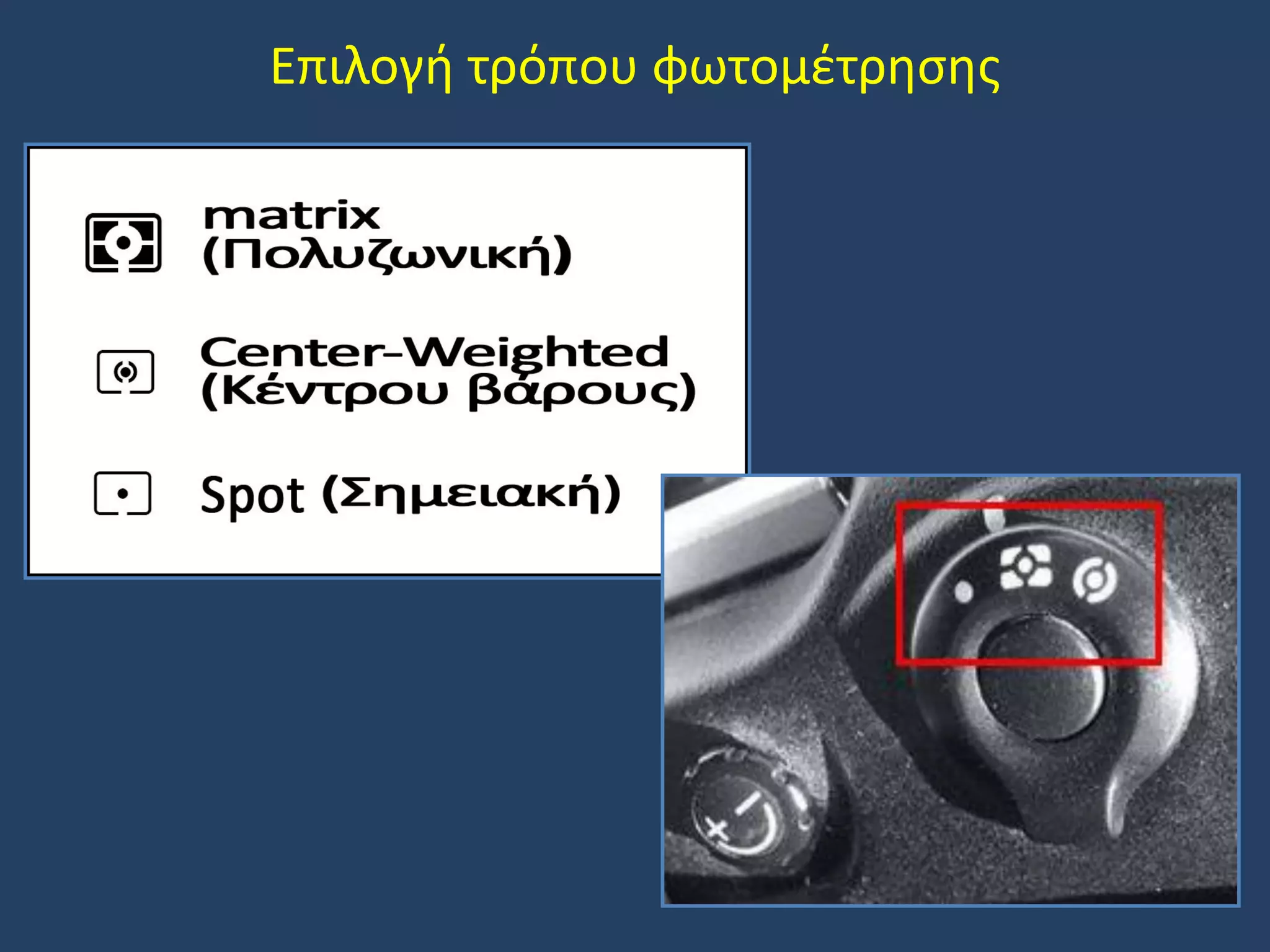 Επιλογή τρόπου φωτομέτρησης

matrix
(Πολυζωνική)

Center-Weighted
(Κέντρου βάρους)

Spot (Σημειακή)